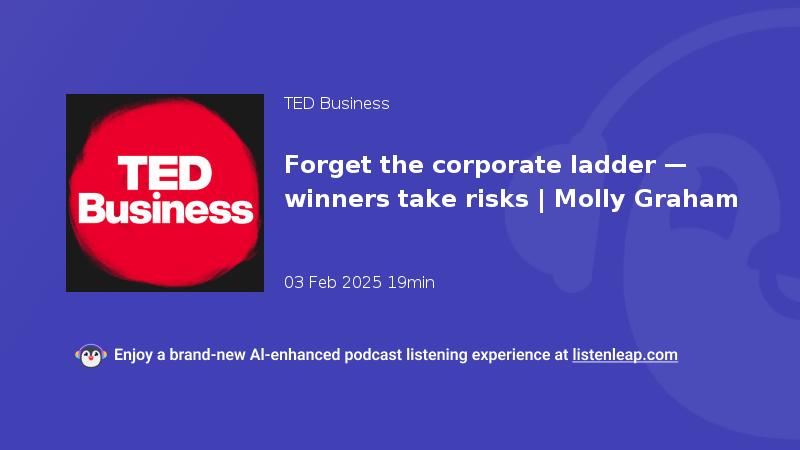 TED Business

TED Business

Forget the corporate ladder — winners take risks | Molly Graham

03 Feb 2025 19min

Enjoy a brand-new AI-enhanced podcast listening experience at listenleap.com